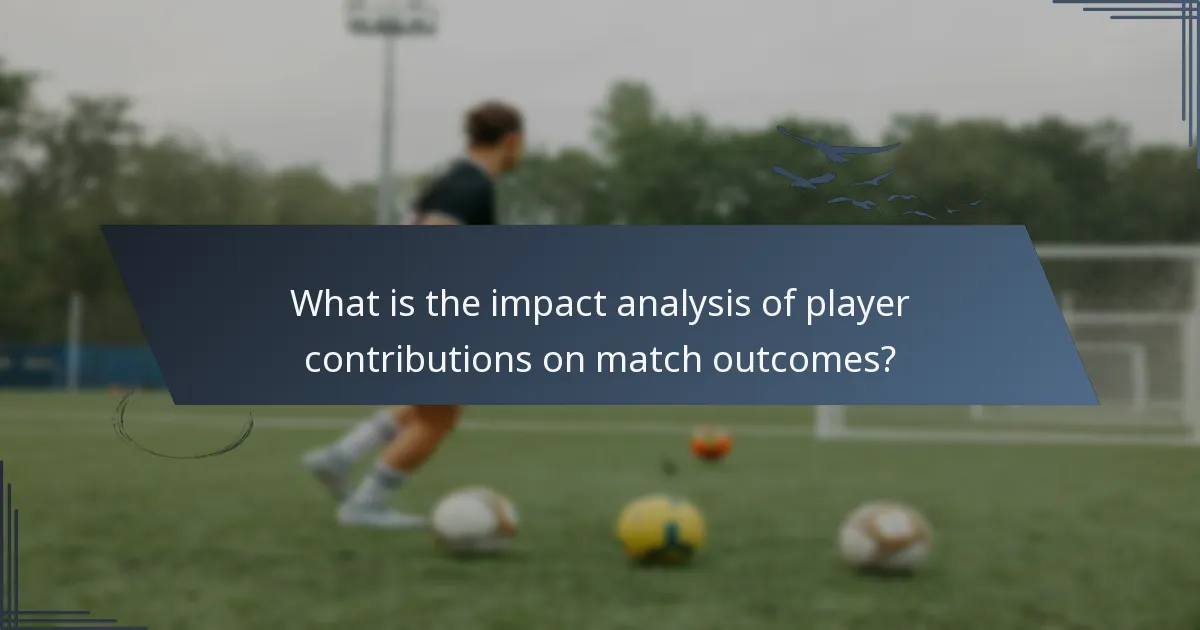 What is the impact analysis of player contributions on match outcomes?